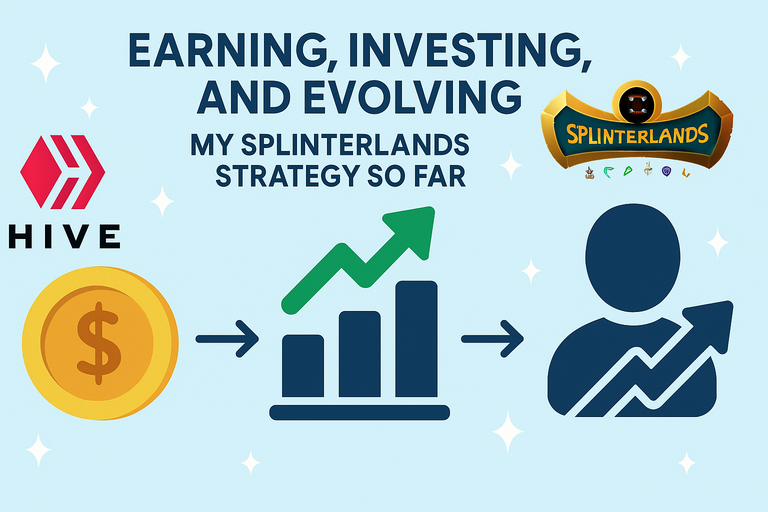 EARNING, INVESTING, AND EVOLVING

MY SPLINTERLANDS STRATEGY SO FAR

SPLINTERLANDS

HIVE

$